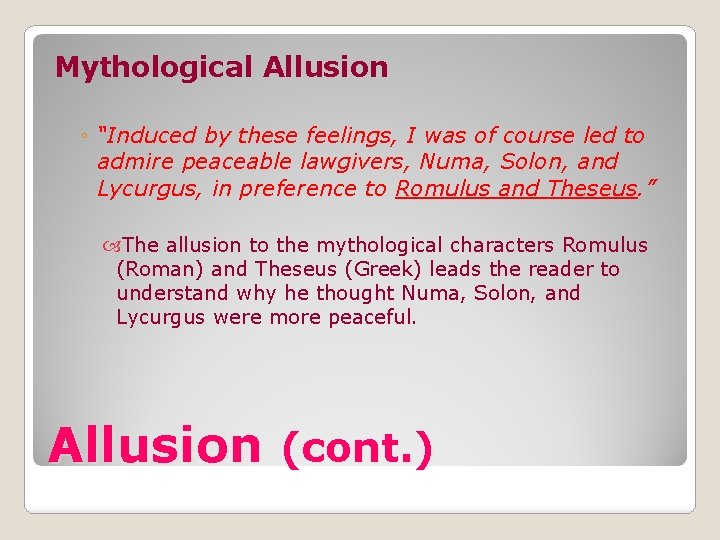 Mythological Allusion

◦ "Induced by these feelings, I was of course led to admire peaceable lawgivers, Numa, Solon, and Lycurgus, in preference to Romulus and Theseus."

The allusion to the mythological characters Romulus (Roman) and Theseus (Greek) leads the reader to understand why he thought Numa, Solon, and Lycurgus were more peaceful.

Allusion (cont.)